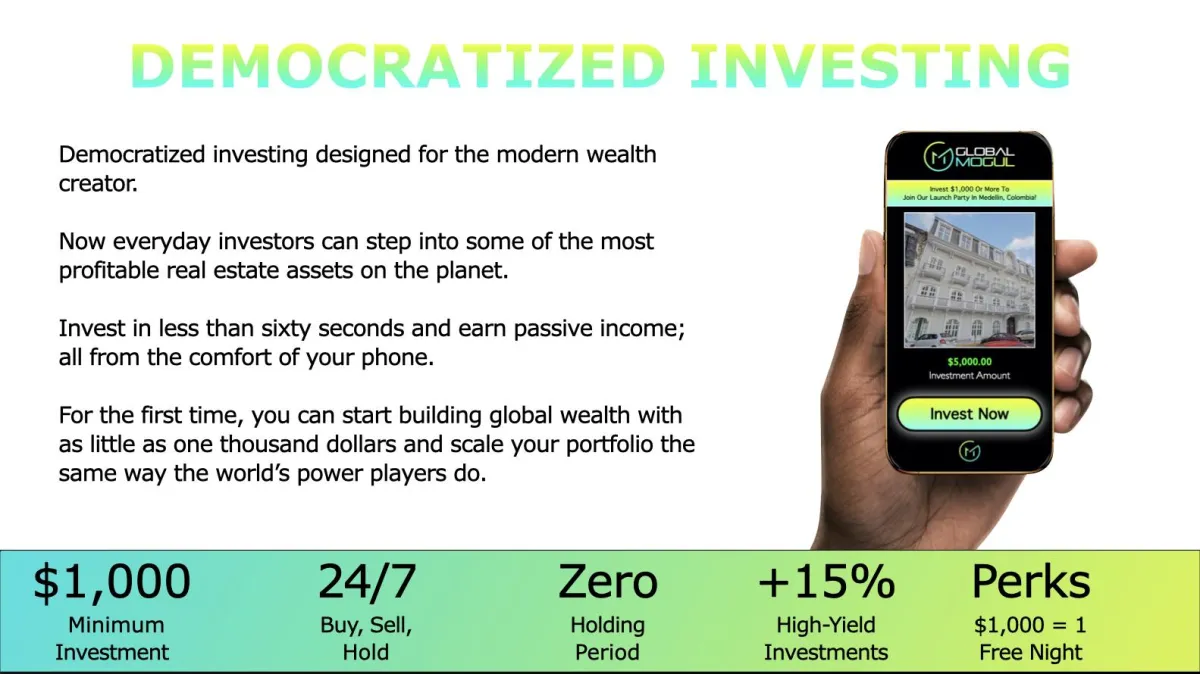 DEMOCRATIZED INVESTING

Democratized investing designed for the modern wealth creator.

Now everyday investors can step into some of the most profitable real estate assets on the planet.

Invest in less than sixty seconds and earn passive income; all from the comfort of your phone.

For the first time, you can start building global wealth with as little as one thousand dollars and scale your portfolio the same way the world's power players do.

GLOBAL MOGUL

Invest $1,000 Or More To Join Our Launch Party in Medellin, Colombia!

$5,000.00
Investment Amount

Invest Now

$1,000
Minimum Investment

24/7
Buy, Sell, Hold

Zero
Holding Period

+15%
High-Yield Investments

Perks
$1,000 = 1 Free Night